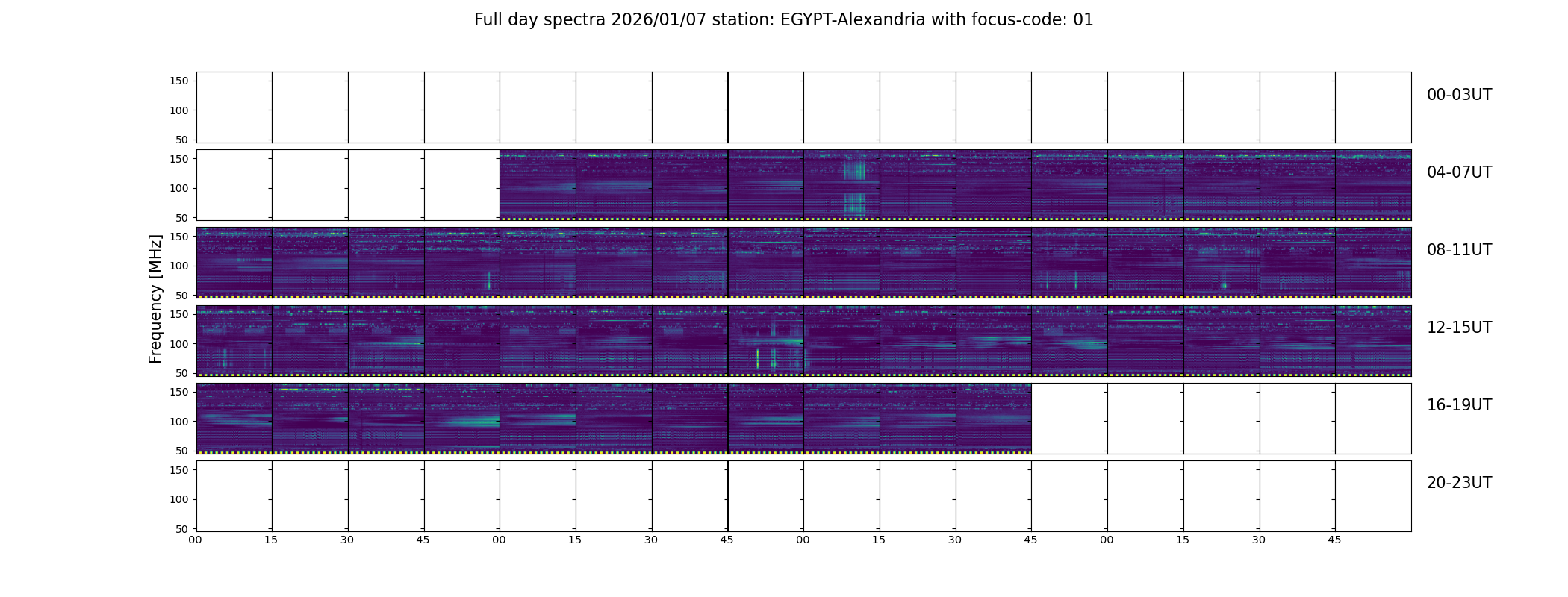 Full day spectra 2026/01/07 station: EGYPT-Alexandria with focus-code: 01

Frequency [MHz]

150
100
50
00-03UT

150
100
50
04-07UT

150
100
50
08-11UT

150
100
50
12-15UT

150
100
50
16-19UT

150
100
50
20-23UT

00 15 30 45 00 15 30 45 00 15 30 45 00 15 30 45